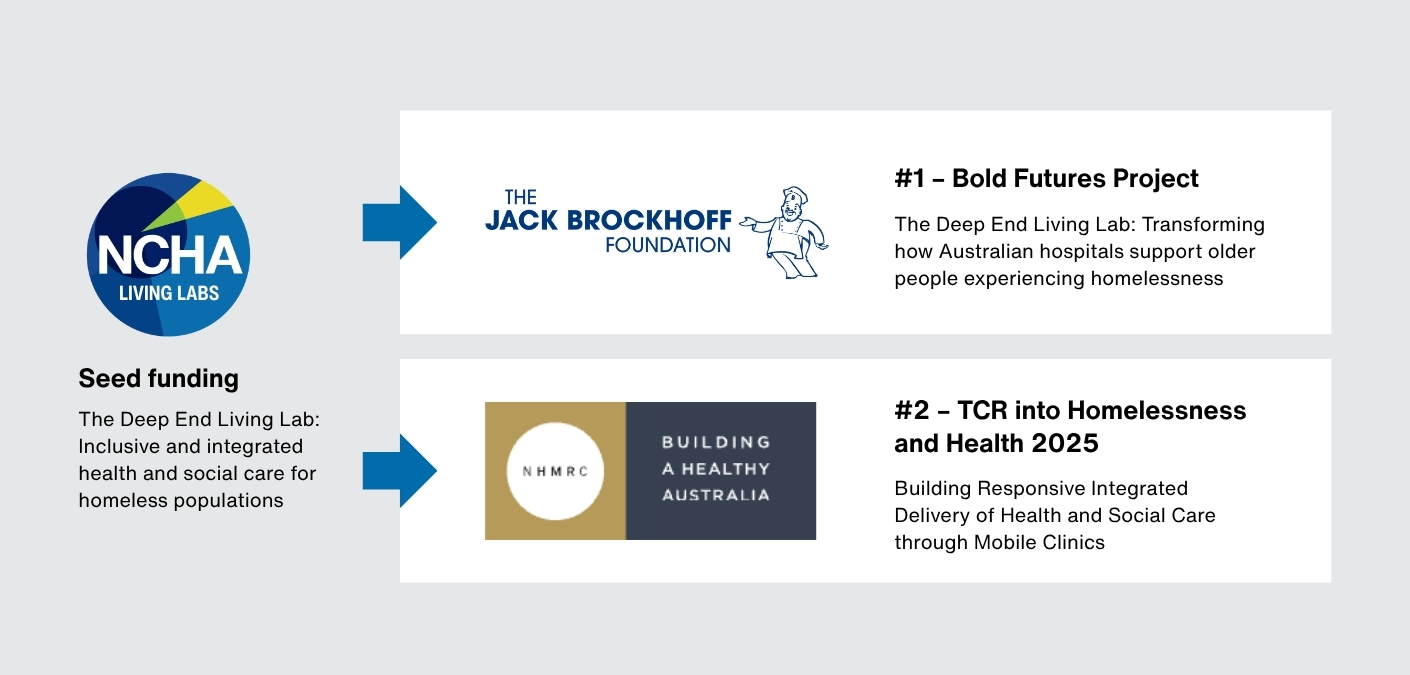 NCHA
LIVING LABS

Seed funding

The Deep End Living Lab: Inclusive and integrated health and social care for homeless populations

THE
JACK BROCKHOFF
FOUNDATION

#1 – Bold Futures Project

The Deep End Living Lab: Transforming how Australian hospitals support older people experiencing homelessness

NHMRC

BUILDING
A HEALTHY
AUSTRALIA

#2 – TCR into Homelessness and Health 2025

Building Responsive Integrated Delivery of Health and Social Care through Mobile Clinics